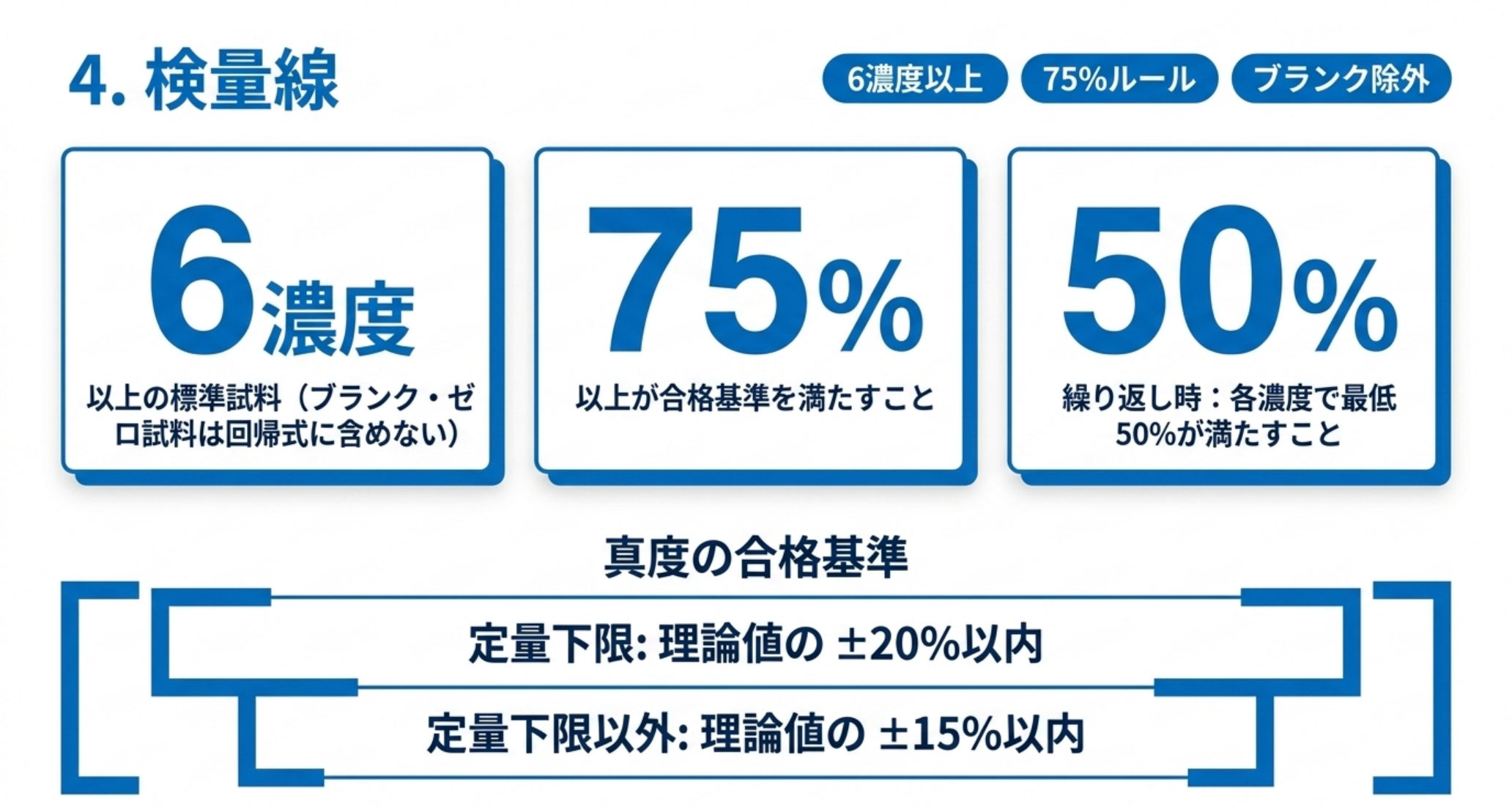 4. 検量線

6濃度以上
75%ルール
ブランク除外

6濃度
以上の標準試料（ブランク・ゼロ試料は回帰式に含めない）

75%
以上が合格基準を満たすこと

50%
繰り返し時：各濃度で最低50%が満たすこと

真度の合格基準

定量下限: 理論値の ±20%以内

定量下限以外: 理論値の ±15%以内